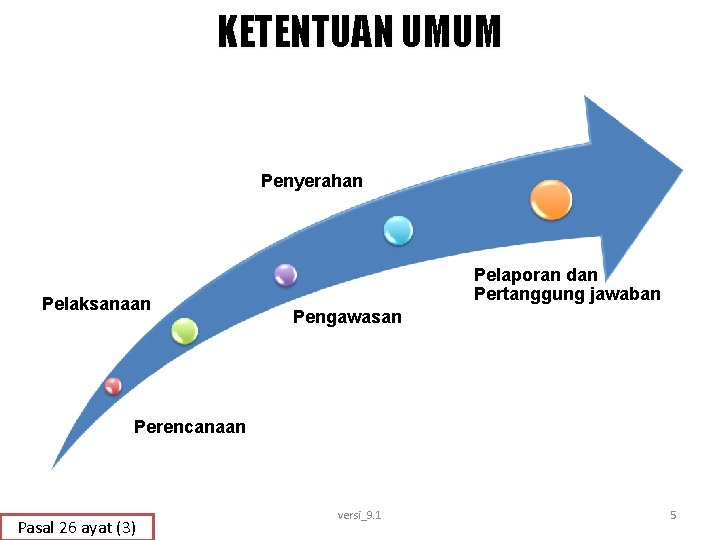 KETENTUAN UMUM

Perencanaan

Pelaksanaan

Pengawasan

Penyerahan

Pelaporan dan Pertanggung jawaban

Pasal 26 ayat (3)

versi_9.1

5